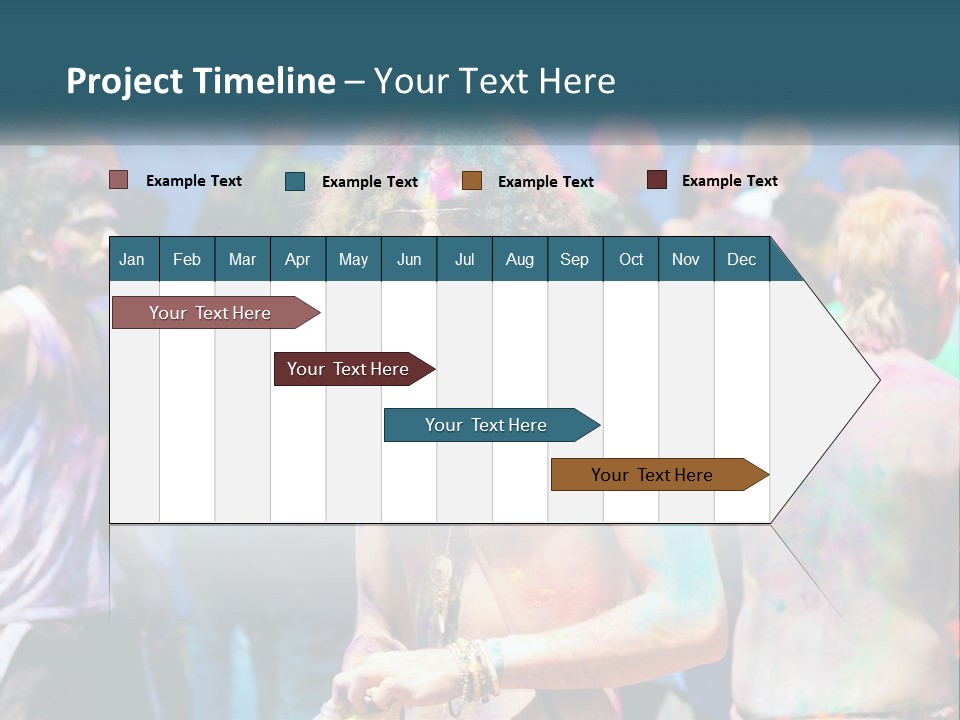 Project Timeline – Your Text Here

Example Text Example Text Example Text Example Text

| Jan | Feb | Mar | Apr | May | Jun | Jul | Aug | Sep | Oct | Nov | Dec |
|---|---|---|---|---|---|---|---|---|---|---|---|

Your Text Here

Your Text Here

Your Text Here

Your Text Here